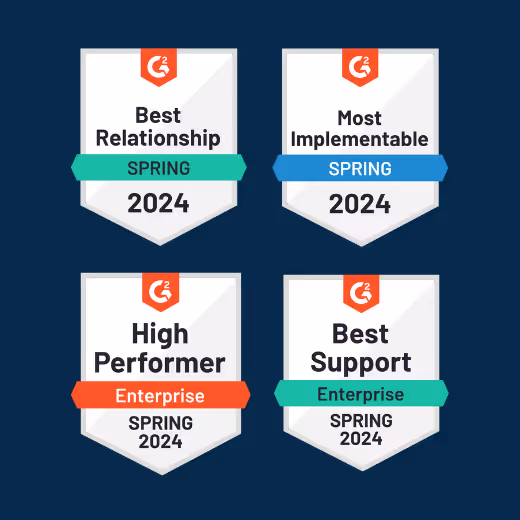 G2
Best Relationship
SPRING
2024

G2
Most Implementable
SPRING
2024

G2
High Performer
Enterprise
SPRING
2024

G2
Best Support
Enterprise
SPRING
2024